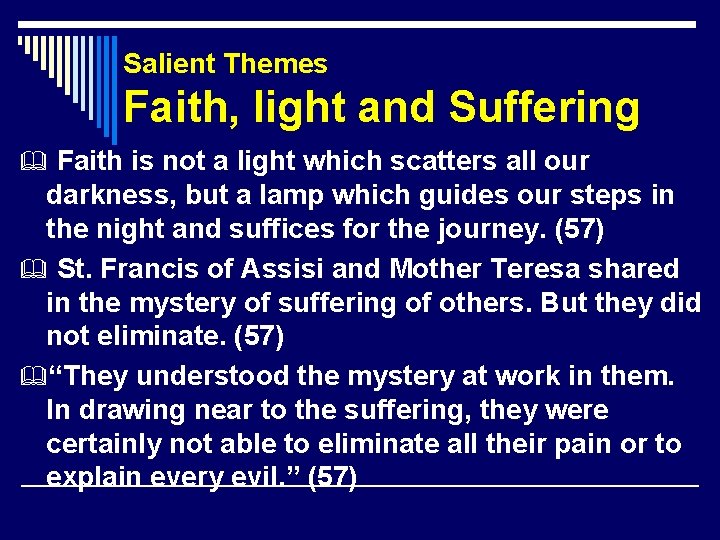 Salient Themes
Faith, light and Suffering

Faith is not a light which scatters all our darkness, but a lamp which guides our steps in the night and suffices for the journey. (57)

St. Francis of Assisi and Mother Teresa shared in the mystery of suffering of others. But they did not eliminate. (57)

“They understood the mystery at work in them. In drawing near to the suffering, they were certainly not able to eliminate all their pain or to explain every evil.” (57)